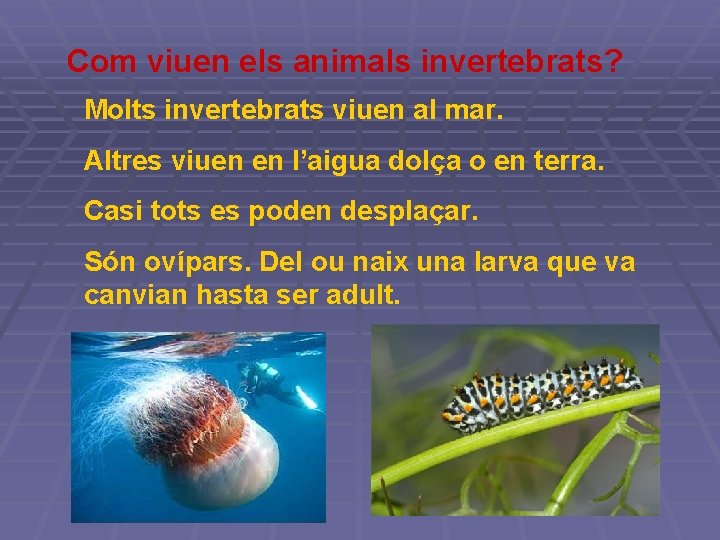 Com viuen els animals invertebrats?

Molts invertebrats viuen al mar.

Altres viuen en l'aigua dolça o en terra.

Casi tots es poden desplaçar.

Són ovípars. Del ou naix una larva que va canvian hasta ser adult.